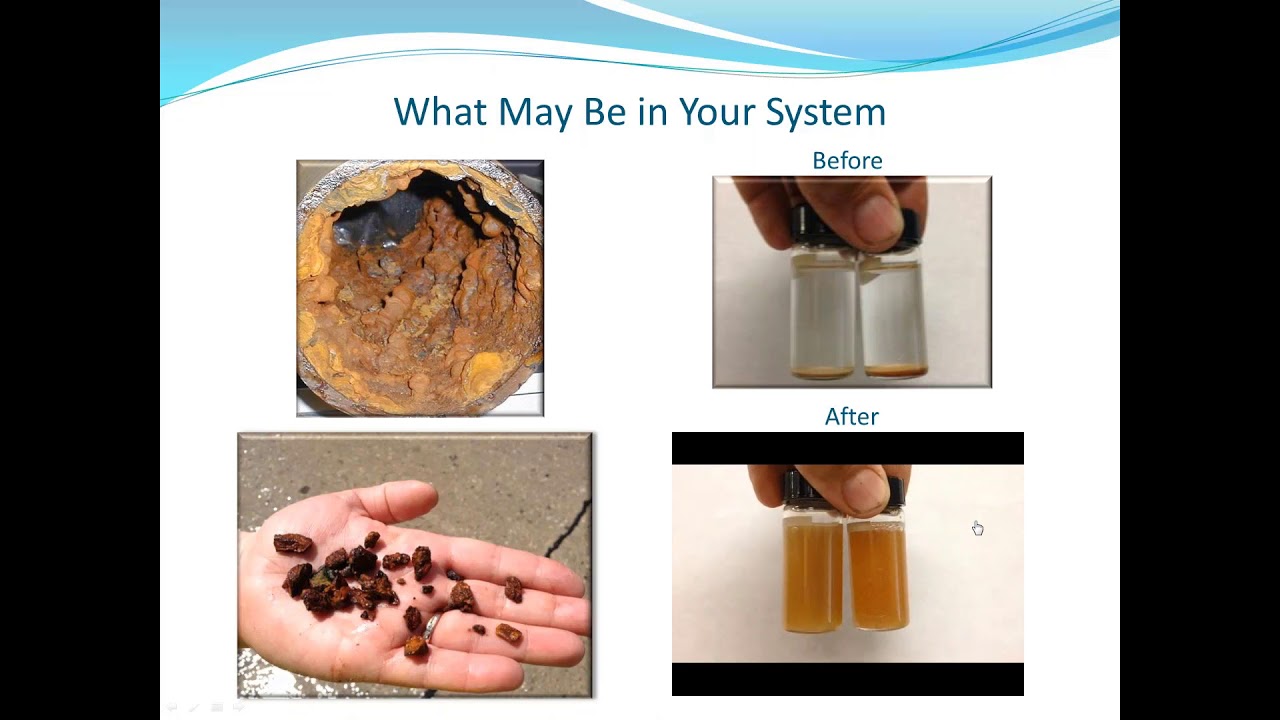 What May Be in Your System

Before

After